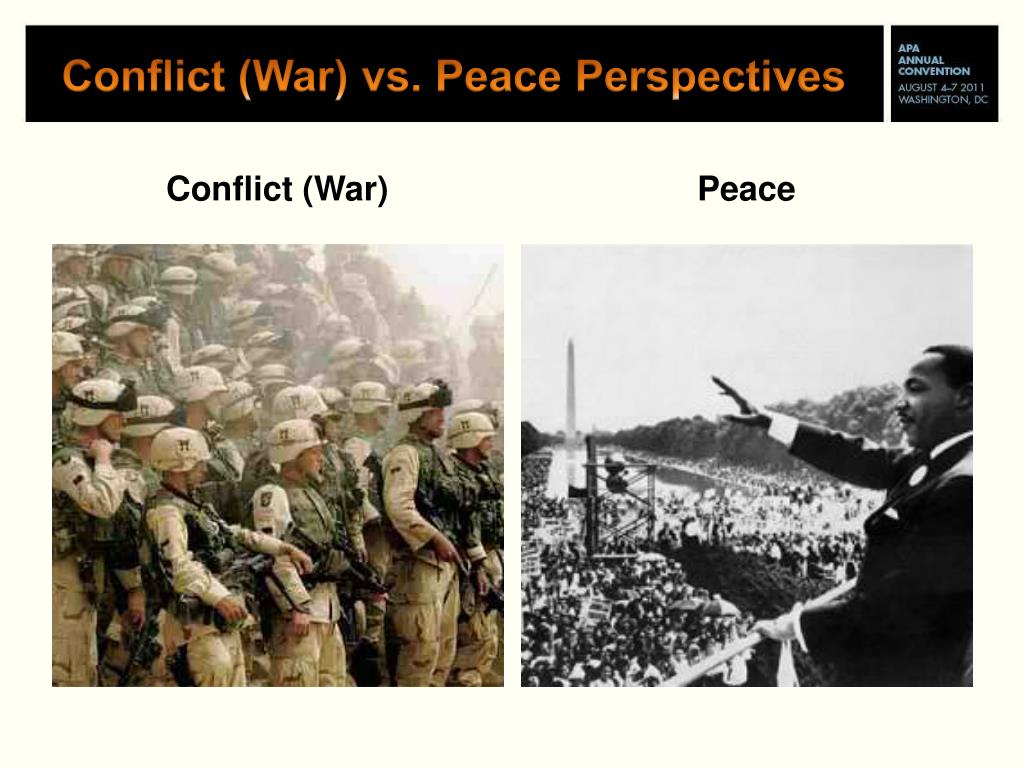 Conflict (War) vs. Peace Perspectives

APA ANNUAL CONVENTION
AUGUST 4–7 2011
WASHINGTON, DC

Conflict (War)

Peace